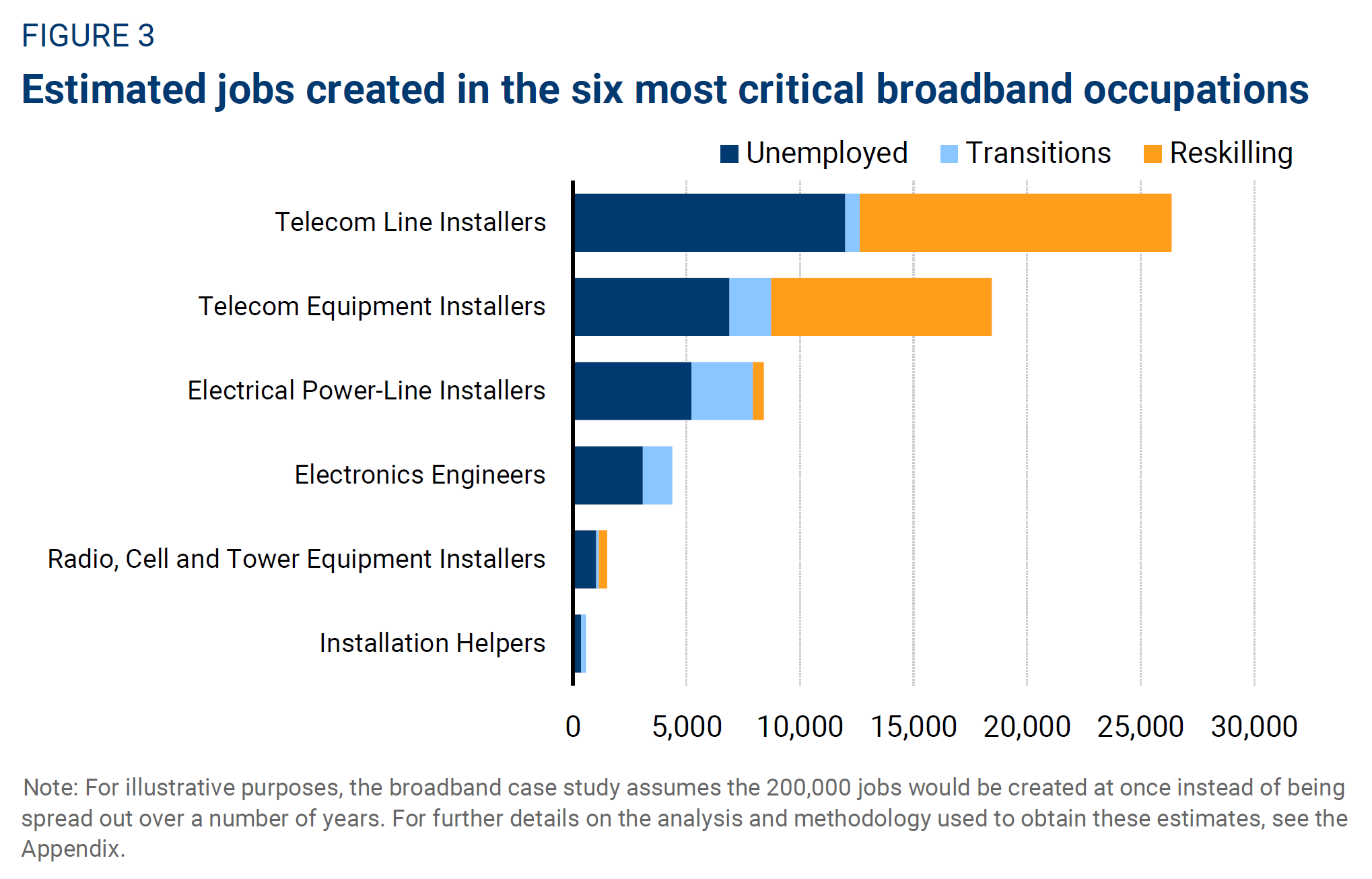 FIGURE 3

Estimated jobs created in the six most critical broadband occupations

Unemployed Transitions Reskilling

Telecom Line Installers

Telecom Equipment Installers

Electrical Power-Line Installers

Electronics Engineers

Radio, Cell and Tower Equipment Installers

Installation Helpers

0 5,000 10,000 15,000 20,000 25,000 30,000

Note: For illustrative purposes, the broadband case study assumes the 200,000 jobs would be created at once instead of being spread out over a number of years. For further details on the analysis and methodology used to obtain these estimates, see the Appendix.